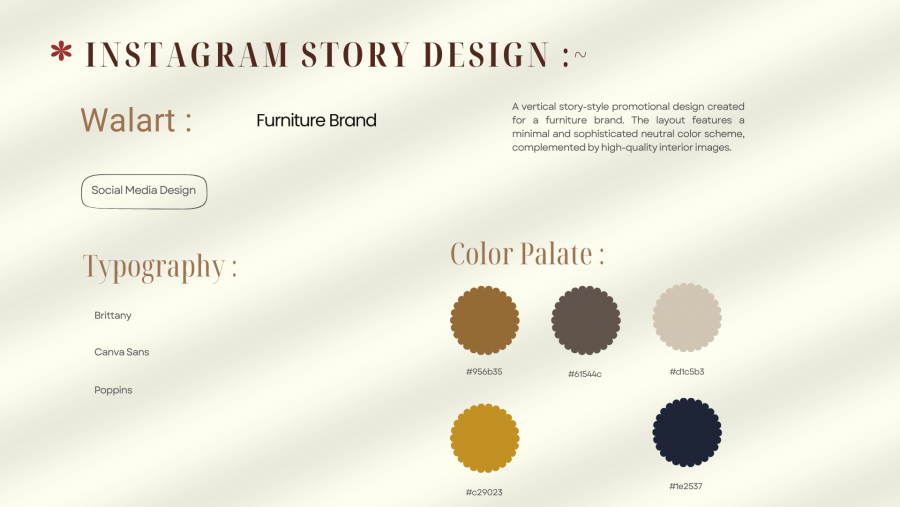 * INSTAGRAM STORY DESIGN :~

Walart :

Furniture Brand

A vertical story-style promotional design created for a furniture brand. The layout features a minimal and sophisticated neutral color scheme, complemented by high-quality interior images.

Social Media Design

Typography :

Brittany

Canva Sans

Poppins

Color Palate :

#956b35

#61544c

#d1c5b3

#c29023

#1e2537